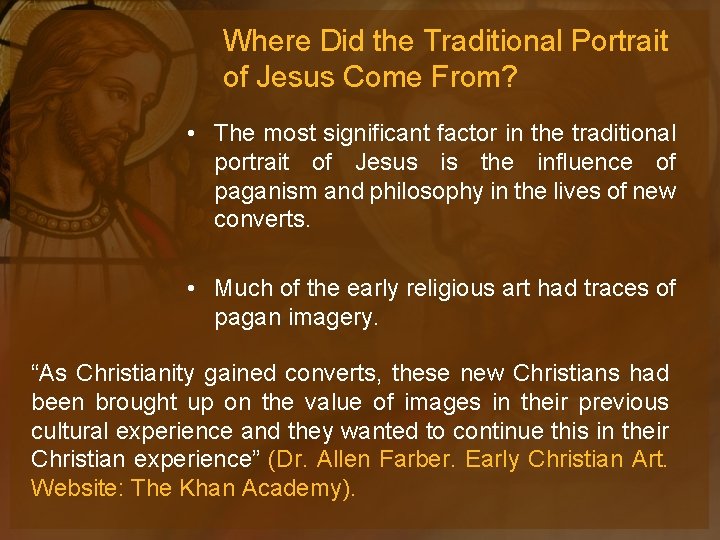 Where Did the Traditional Portrait of Jesus Come From?

• The most significant factor in the traditional portrait of Jesus is the influence of paganism and philosophy in the lives of new converts.

• Much of the early religious art had traces of pagan imagery.

“As Christianity gained converts, these new Christians had been brought up on the value of images in their previous cultural experience and they wanted to continue this in their Christian experience” (Dr. Allen Farber. Early Christian Art. Website: The Khan Academy).